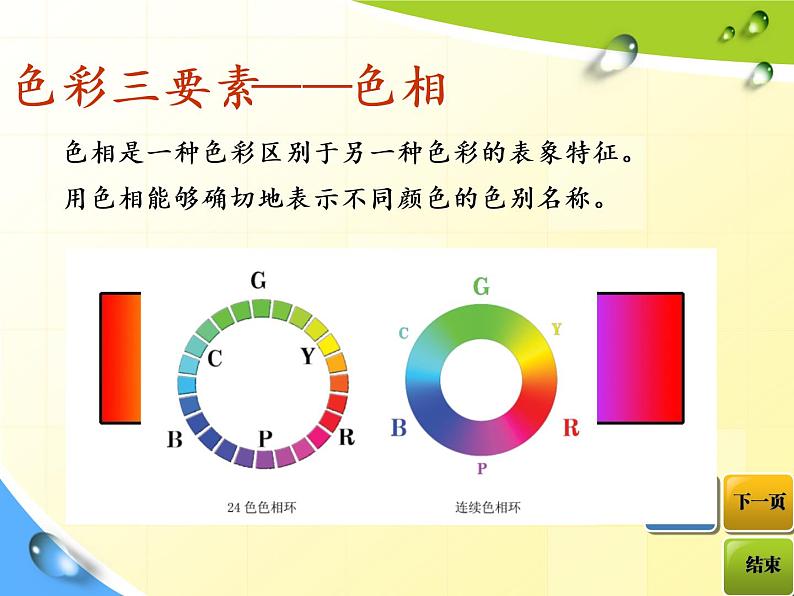 色彩三要素——色相

色相是一种色彩区别于另一种色彩的表象特征。
用色相能够确切地表示不同颜色的色别名称。

G
C
Y
B
P
R
24 色色相环

G
C
Y
B
R
P
连续色相环

下一页
结束